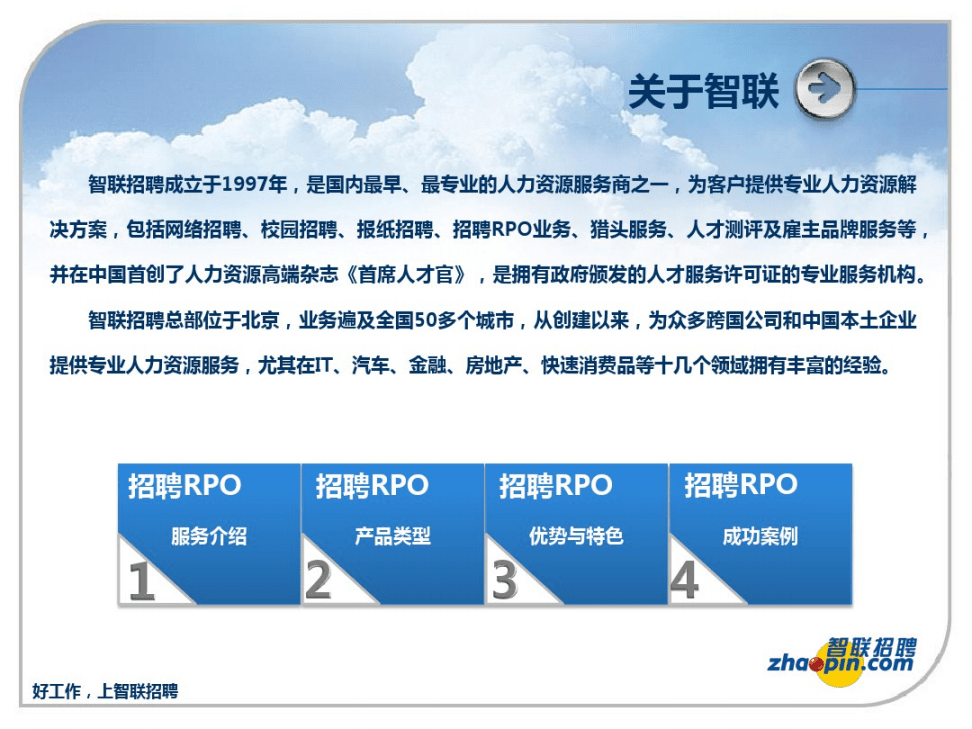 关于智联

智联招聘成立于1997年，是国内最早、最专业的人力资源服务商之一，为客户提供专业人力资源解决方案，包括网络招聘、校园招聘、报纸招聘、招聘RPO业务、猎头服务、人才测评及雇主品牌服务等，并在中国首创了人力资源高端杂志《首席人才官》，是拥有政府颁发的人才服务许可证的专业服务机构。

智联招聘总部位于北京，业务遍及全国50多个城市，从创建以来，为众多跨国公司和中国本土企业提供专业人力资源服务，尤其在IT、汽车、金融、房地产、快速消费品等十几个领域拥有丰富的经验。

招聘RPO
服务介绍
1

招聘RPO
产品类型
2

招聘RPO
优势与特色
3

招聘RPO
成功案例
4

智联招聘
zhaopin.com

好工作，上智联招聘